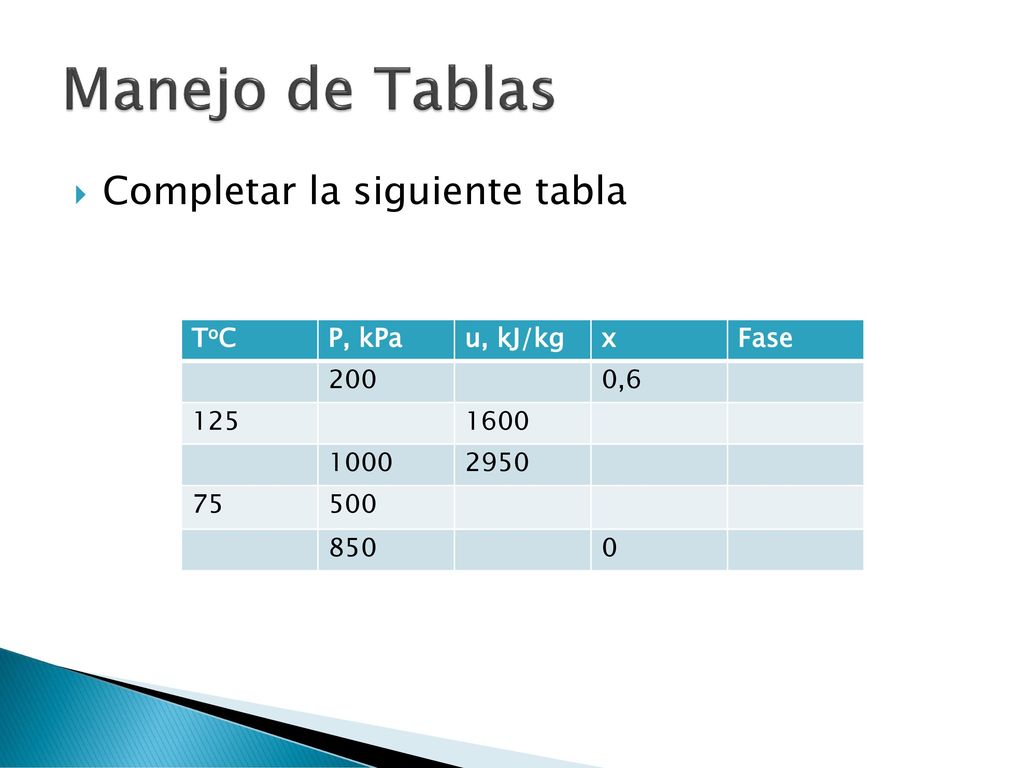 Manejo de Tablas

Completar la siguiente tabla

| ToC | P, kPa | u, kJ/kg | x | Fase |
|---|---|---|---|---|
| | 200 | | 0,6 | |
| 125 | | 1600 | | |
| | 1000 | 2950 | | |
| 75 | 500 | | | |
| | 850 | | 0 | |